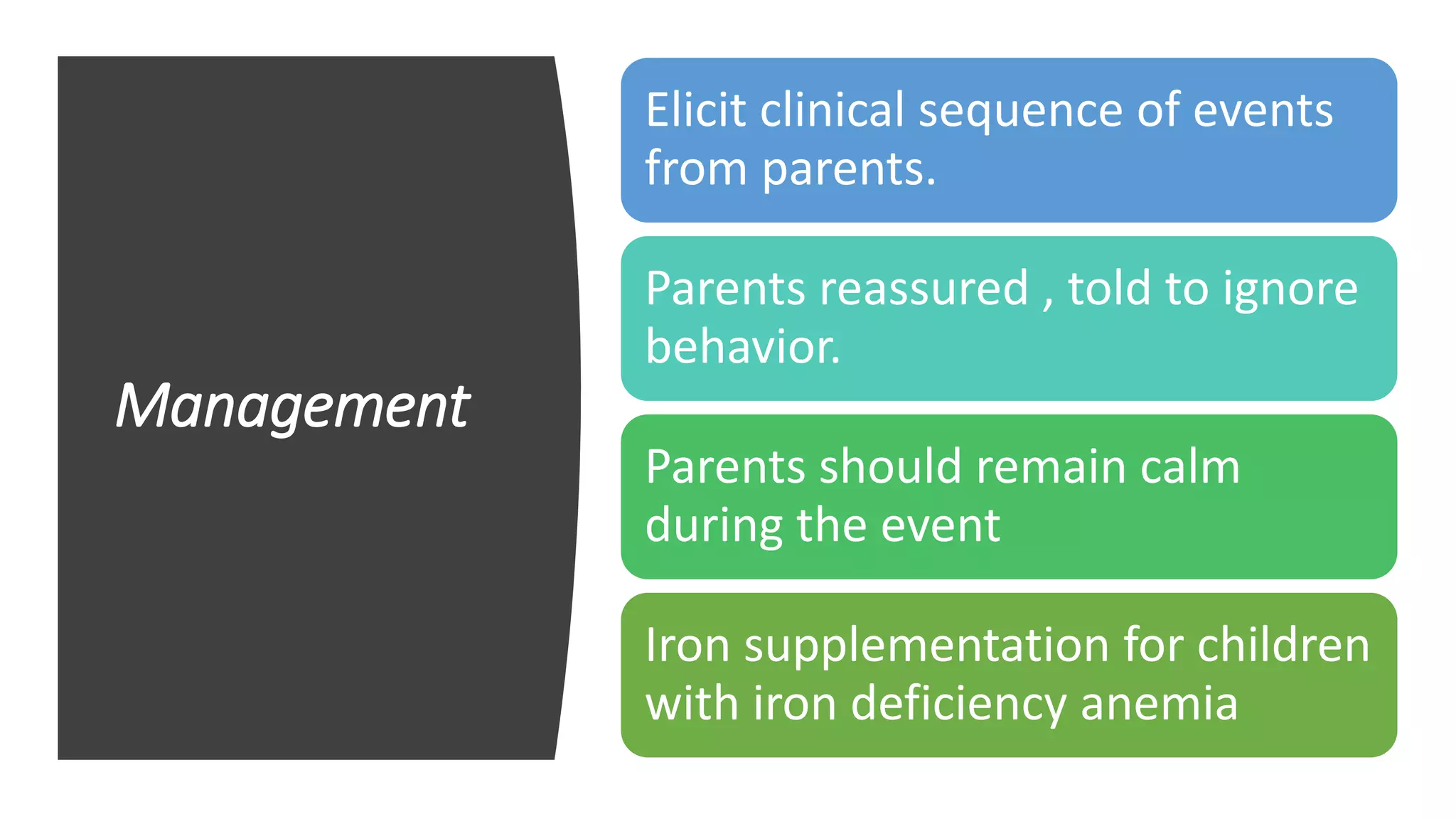 Management

Elicit clinical sequence of events from parents.

Parents reassured , told to ignore behavior.

Parents should remain calm during the event

Iron supplementation for children with iron deficiency anemia